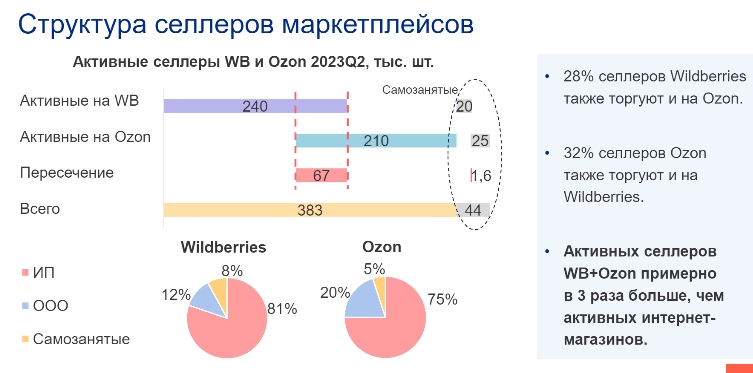 Структура селлеров маркетплейсов

Активные селлеры WB и Ozon 2023Q2, тыс. шт.

Самозанятые

Активные на WB 240 20

Активные на Ozon 210 25

Пересечение 67 1,6

Всего 383 44

Wildberries

Ozon

ИП

ООО

Самозанятые

8%
12%
81%

5%
20%
75%

• 28% селлеров Wildberries также торгуют и на Ozon.

• 32% селлеров Ozon также торгуют и на Wildberries.

• Активных селлеров WB+Ozon примерно в 3 раза больше, чем активных интернет-магазинов.